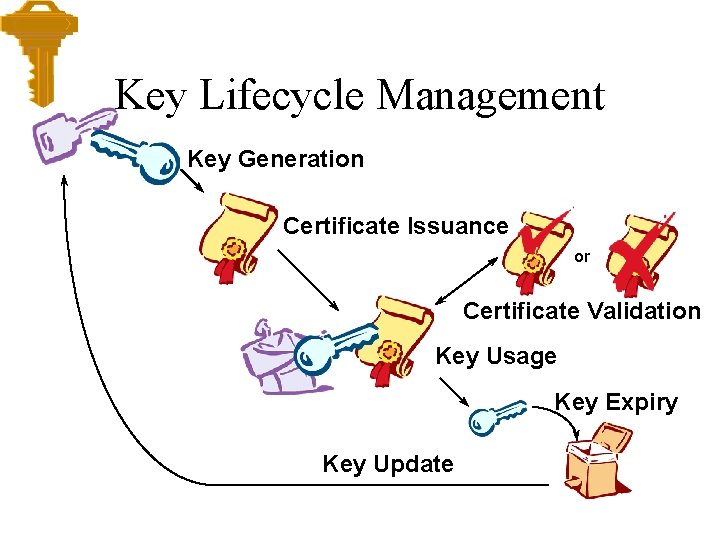 Key Lifecycle Management

Key Generation

Certificate Issuance

or

Certificate Validation

Key Usage

Key Expiry

Key Update